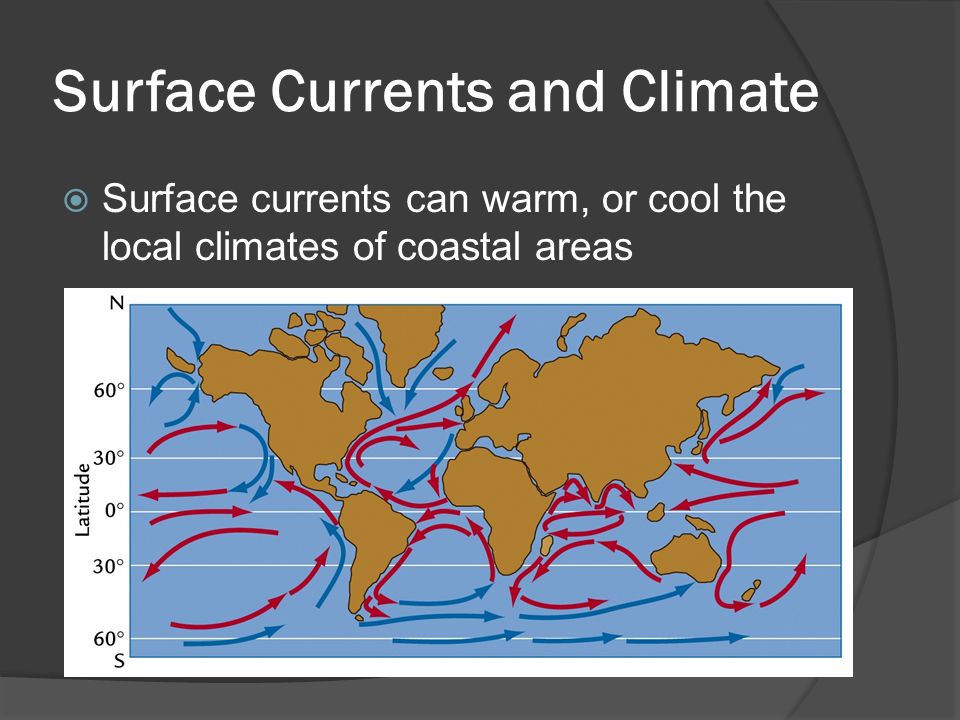 Surface Currents and Climate

Surface currents can warm, or cool the local climates of coastal areas

N
60°
30°
Latitude
0°
30°
60°
S